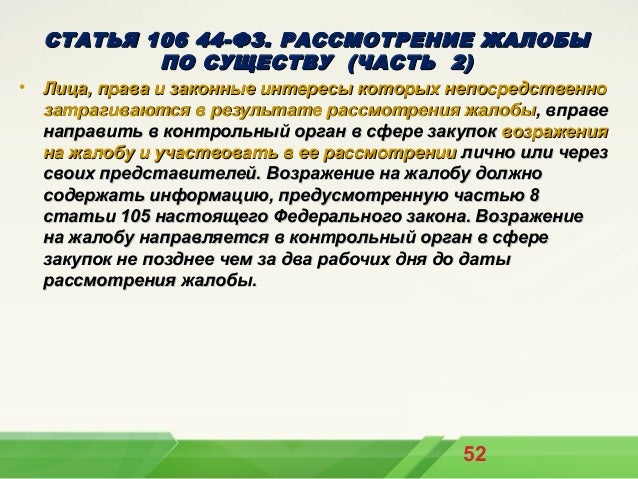 СТАТЬЯ 106 44-ФЗ. РАССМОТРЕНИЕ ЖАЛОБЫ ПО СУЩЕСТВУ (ЧАСТЬ 2)

• Лица, права и законные интересы которых непосредственно затрагиваются в результате рассмотрения жалобы, вправе направить в контрольный орган в сфере закупок возражения на жалобу и участвовать в ее рассмотрении лично или через своих представителей. Возражение на жалобу должно содержать информацию, предусмотренную частью 8 статьи 105 настоящего Федерального закона. Возражение на жалобу направляется в контрольный орган в сфере закупок не позднее чем за два рабочих дня до даты рассмотрения жалобы.

52